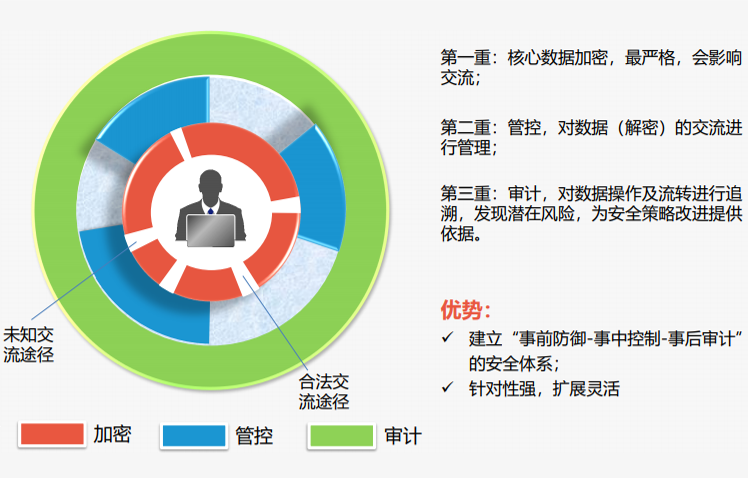 未知交流途径

合法交流途径

加密 管控 审计

第一重：核心数据加密，最严格，会影响交流；

第二重：管控，对数据（解密）的交流进行管理；

第三重：审计，对数据操作及流转进行追溯，发现潜在风险，为安全策略改进提供依据。

优势：

✓ 建立“事前防御-事中控制-事后审计”的安全体系；

✓ 针对性强，扩展灵活